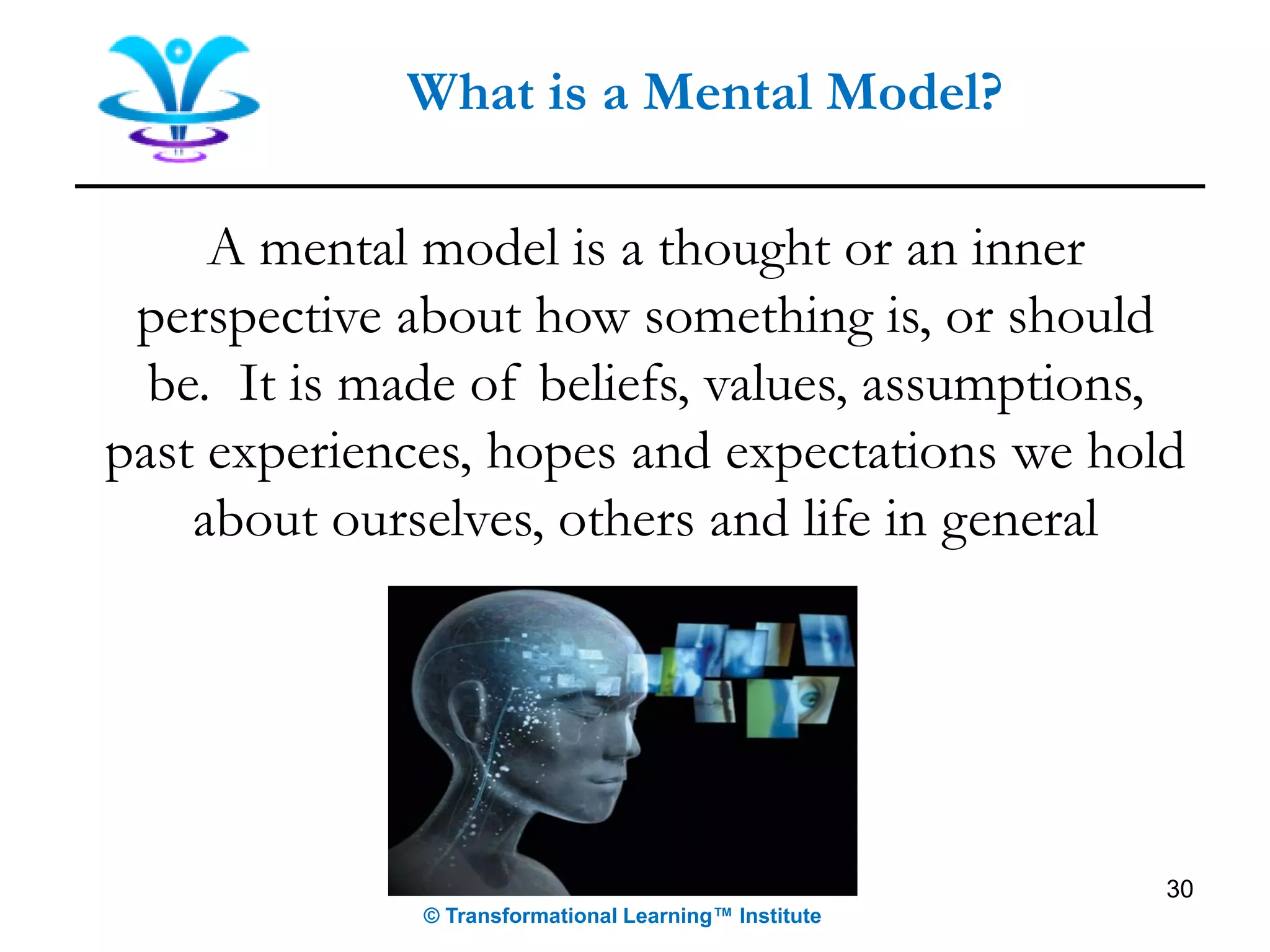 What is a Mental Model?

A mental model is a thought or an inner perspective about how something is, or should be. It is made of beliefs, values, assumptions, past experiences, hopes and expectations we hold about ourselves, others and life in general

30

© Transformational Learning™ Institute